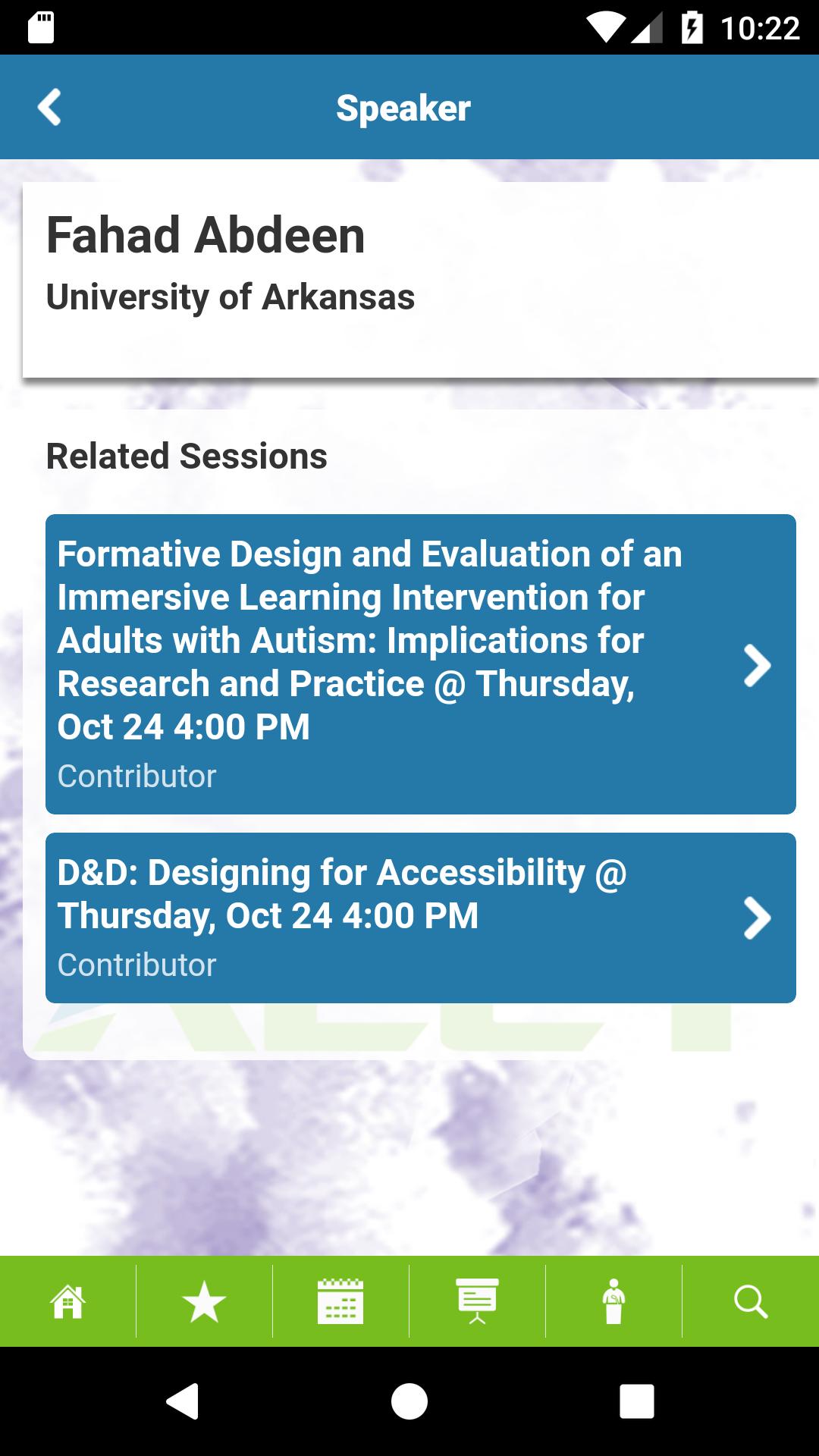 10:22

Speaker

Fahad Abdeen
University of Arkansas

Related Sessions

Formative Design and Evaluation of an Immersive Learning Intervention for Adults with Autism: Implications for Research and Practice @ Thursday, Oct 24 4:00 PM
Contributor

D&D: Designing for Accessibility @ Thursday, Oct 24 4:00 PM
Contributor